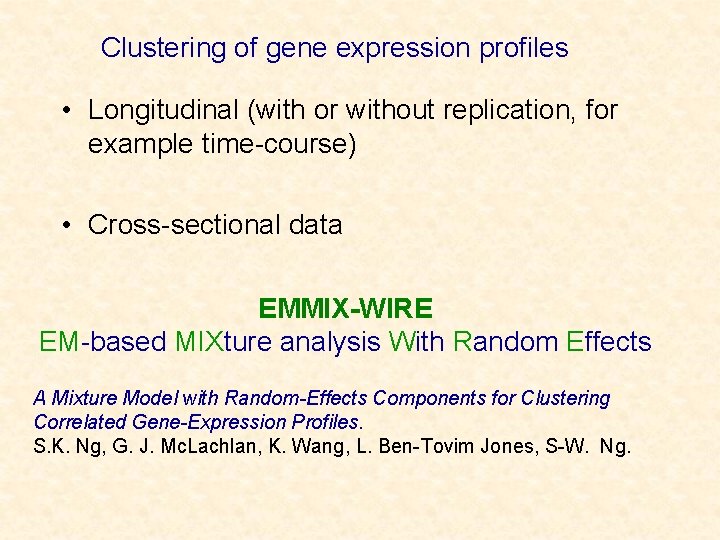 Clustering of gene expression profiles

• Longitudinal (with or without replication, for example time-course)

• Cross-sectional data

EMMIX-WIRE
EM-based MIXture analysis With Random Effects

A Mixture Model with Random-Effects Components for Clustering Correlated Gene-Expression Profiles.
S.K. Ng, G. J. McLachlan, K. Wang, L. Ben-Tovim Jones, S-W. Ng.